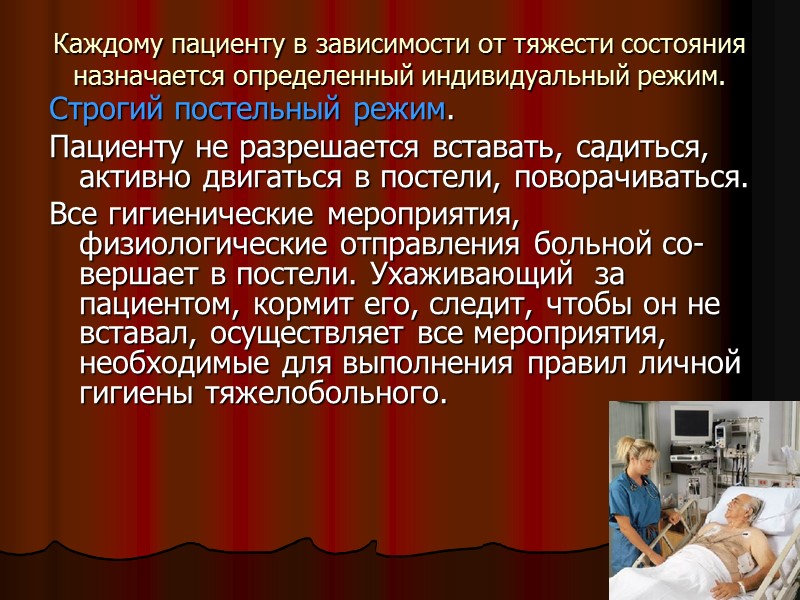 Каждому пациенту в зависимости от тяжести состояния назначается определенный индивидуальный режим.

Строгий постельный режим.

Пациенту не разрешается вставать, садиться, активно двигаться в постели, поворачиваться.

Все гигиенические мероприятия, физиологические отправления больной совершает в постели. Ухаживающий за пациентом, кормит его, следит, чтобы он не вставал, осуществляет все мероприятия, необходимые для выполнения правил личной гигиены тяжелобольного.